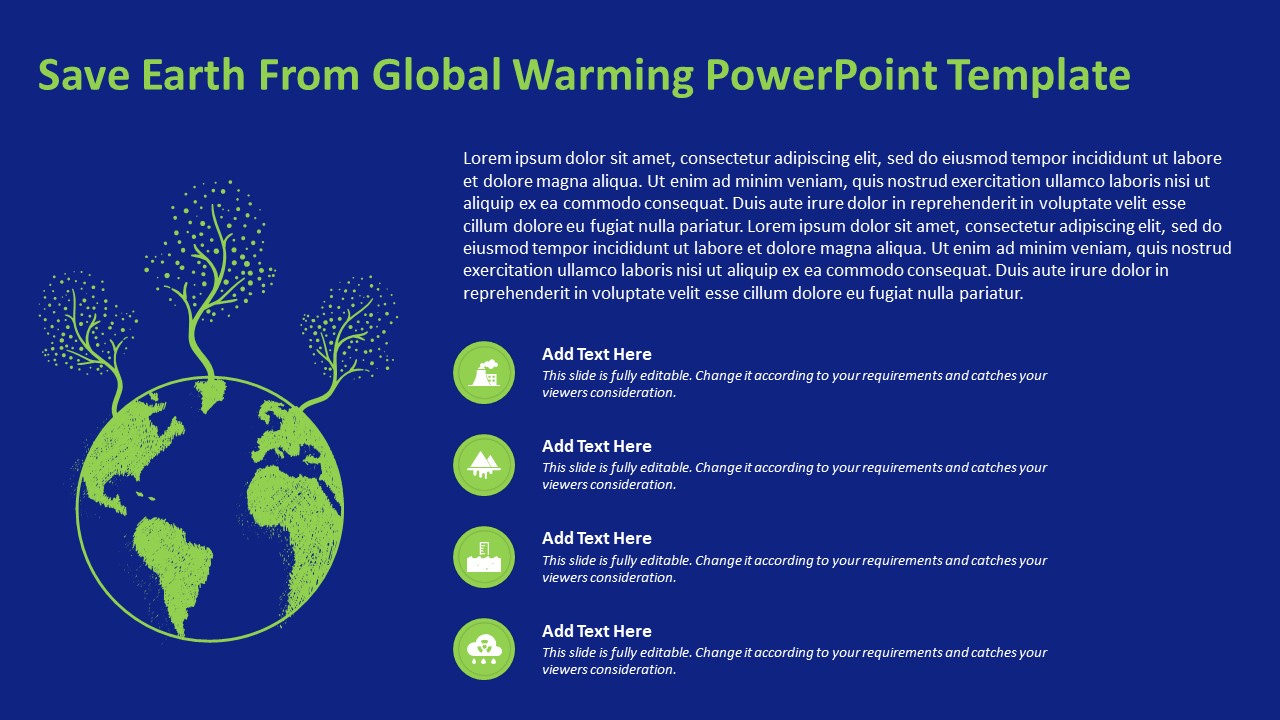 Save Earth From Global Warming PowerPoint Template

Lorem ipsum dolor sit amet, consectetur adipiscing elit, sed do eiusmod tempor incididunt ut labore et dolore magna aliqua. Ut enim ad minim veniam, quis nostrud exercitation ullamco laboris nisi ut aliquip ex ea commodo consequat. Duis aute irure dolor in reprehenderit in voluptate velit esse cillum dolore eu fugiat nulla pariatur. Lorem ipsum dolor sit amet, consectetur adipiscing elit, sed do eiusmod tempor incididunt ut labore et dolore magna aliqua. Ut enim ad minim veniam, quis nostrud exercitation ullamco laboris nisi ut aliquip ex ea commodo consequat. Duis aute irure dolor in reprehenderit in voluptate velit esse cillum dolore eu fugiat nulla pariatur.

Add Text Here
This slide is fully editable. Change it according to your requirements and catches your viewers consideration.

Add Text Here
This slide is fully editable. Change it according to your requirements and catches your viewers consideration.

Add Text Here
This slide is fully editable. Change it according to your requirements and catches your viewers consideration.

Add Text Here
This slide is fully editable. Change it according to your requirements and catches your viewers consideration.